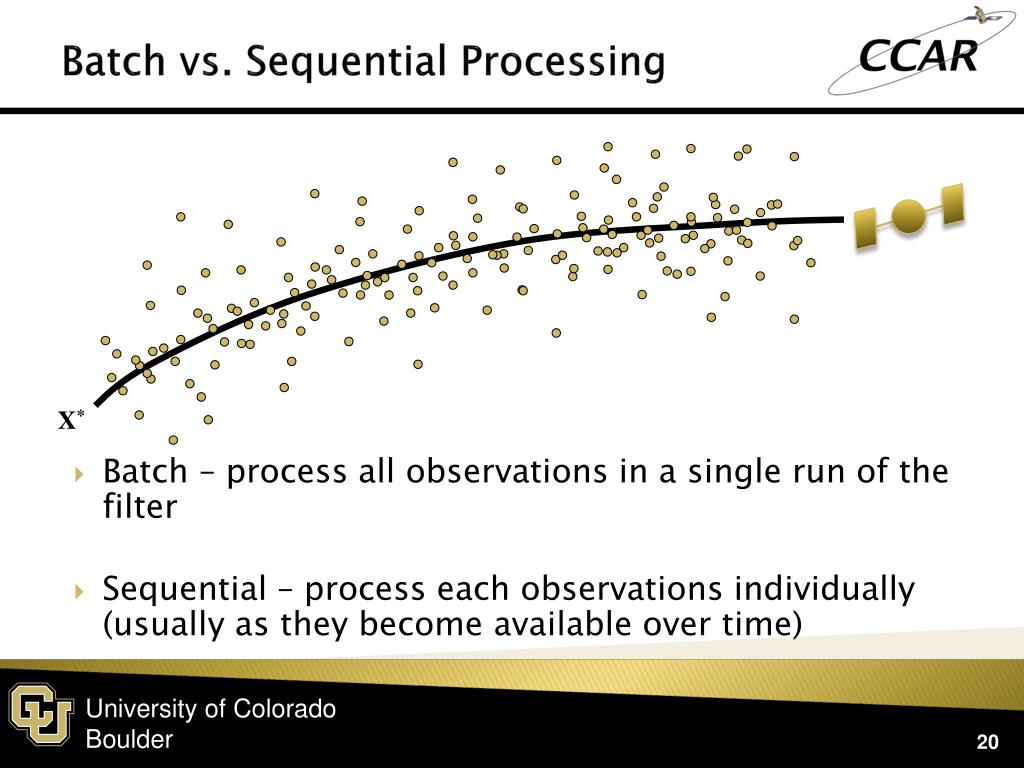 Batch vs. Sequential Processing

CCAR

$X^*$

Batch – process all observations in a single run of the filter

Sequential – process each observations individually (usually as they become available over time)

University of Colorado Boulder

20